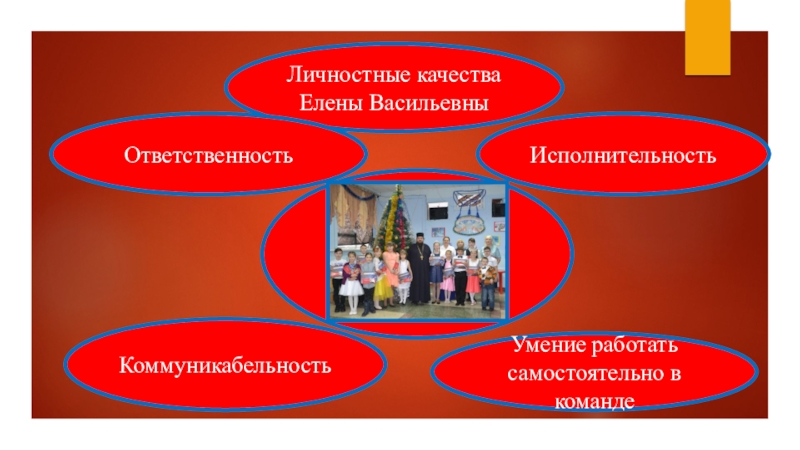 Личностные качества Елены Васильевны

Ответственность

Исполнительность

Коммуникабельность

Умение работать самостоятельно в команде